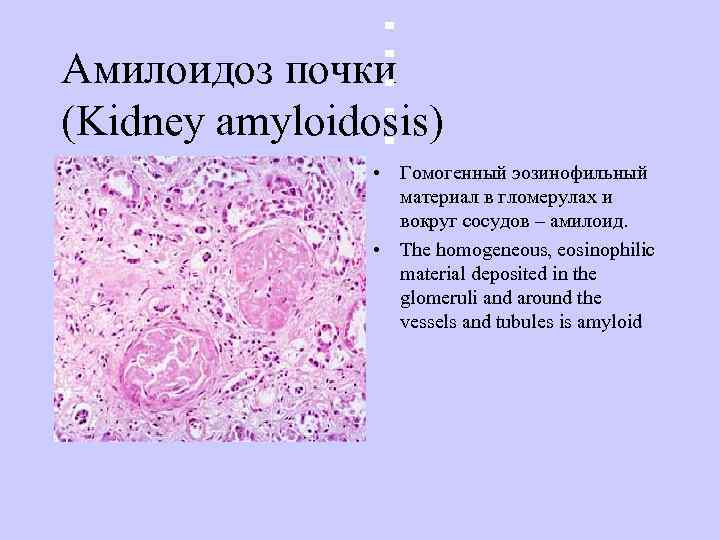 Амилоидоз почки
(Kidney amyloidosis)

• Гомогенный эозинофильный материал в гломерулах и вокруг сосудов – амилоид.
• The homogeneous, eosinophilic material deposited in the glomeruli and around the vessels and tubules is amyloid